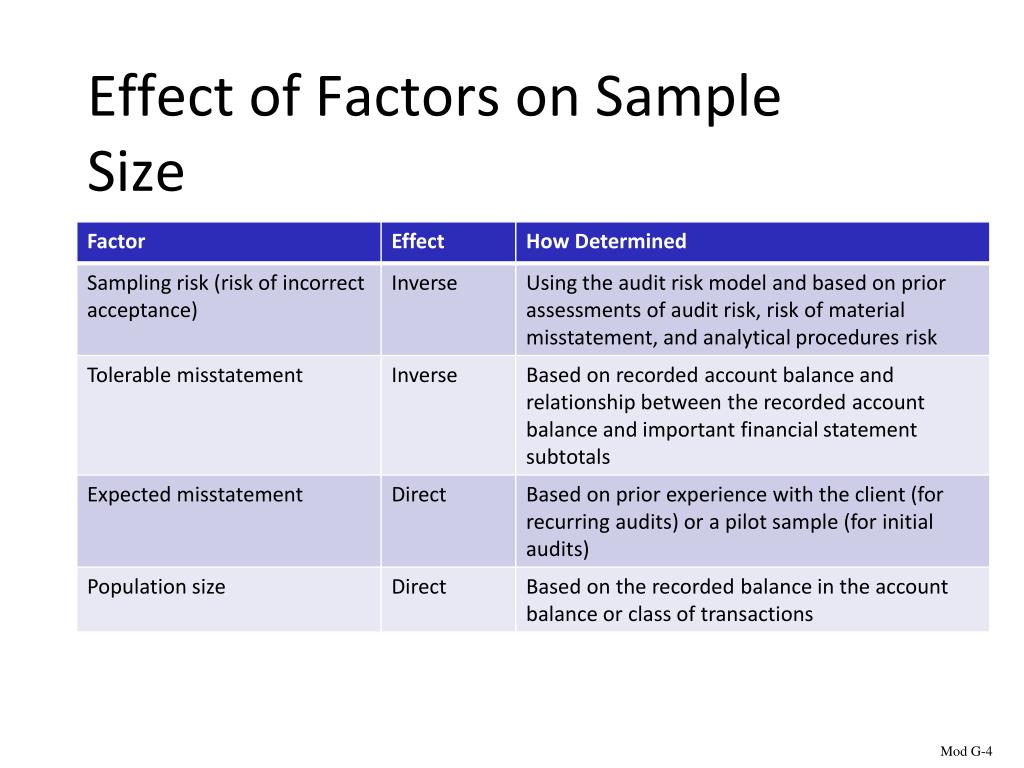 Effect of Factors on Sample Size

| Factor | Effect | How Determined |
|---|---|---|
| Sampling risk (risk of incorrect acceptance) | Inverse | Using the audit risk model and based on prior assessments of audit risk, risk of material misstatement, and analytical procedures risk |
| Tolerable misstatement | Inverse | Based on recorded account balance and relationship between the recorded account balance and important financial statement subtotals |
| Expected misstatement | Direct | Based on prior experience with the client (for recurring audits) or a pilot sample (for initial audits) |
| Population size | Direct | Based on the recorded balance in the account balance or class of transactions |

Mod G-4